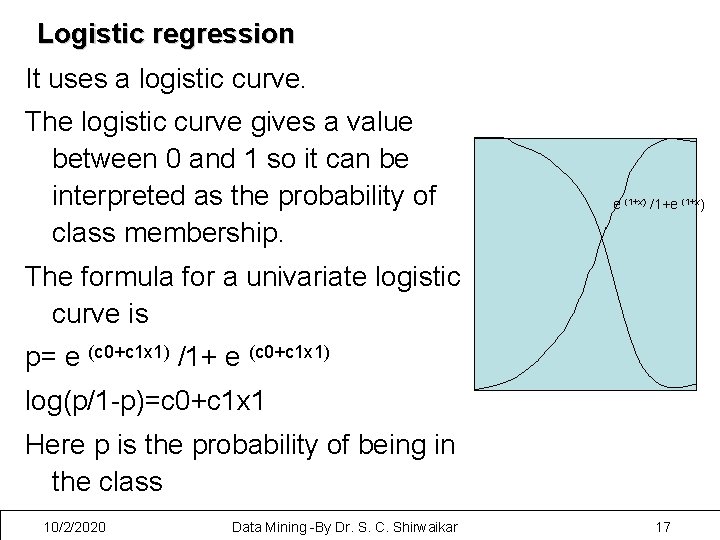 Logistic regression

It uses a logistic curve.

The logistic curve gives a value between 0 and 1 so it can be interpreted as the probability of class membership.

The formula for a univariate logistic curve is

p= $e^{(c0+c1x1)}$ /1+ $e^{(c0+c1x1)}$

log(p/1-p)=c0+c1x1

Here p is the probability of being in the class

$e^{(1+x)}$ /1+$e^{(1+x)}$

10/2/2020 Data Mining -By Dr. S. C. Shirwaikar 17